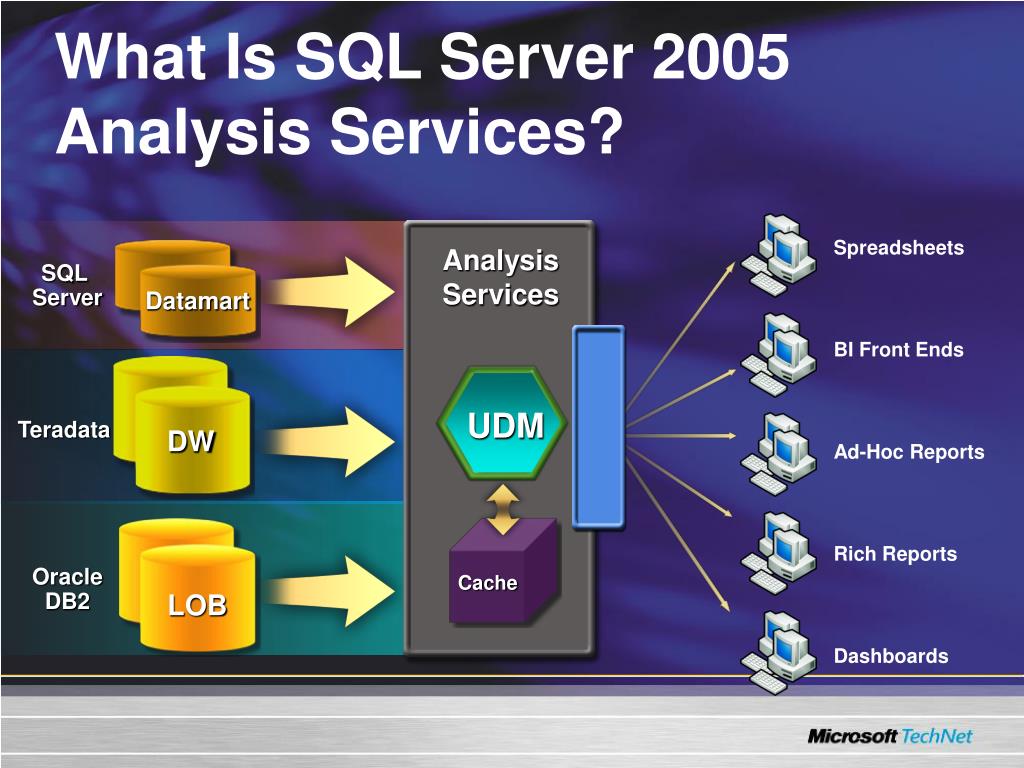 What Is SQL Server 2005 Analysis Services?

SQL Server

Datamart

Teradata

DW

Oracle DB2

LOB

Analysis Services

UDM

Cache

Spreadsheets

BI Front Ends

Ad-Hoc Reports

Rich Reports

Dashboards

Microsoft TechNet